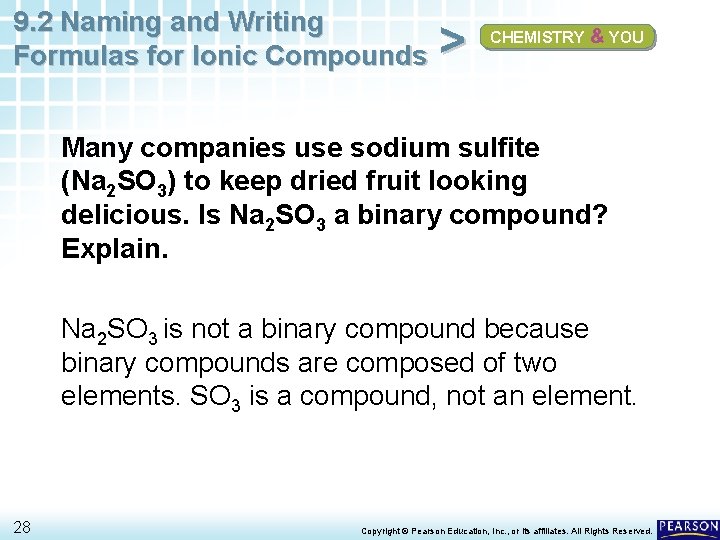 9.2 Naming and Writing Formulas for Ionic Compounds

>

CHEMISTRY & YOU

Many companies use sodium sulfite ($Na_2SO_3$) to keep dried fruit looking delicious. Is $Na_2SO_3$ a binary compound? Explain.

$Na_2SO_3$ is not a binary compound because binary compounds are composed of two elements. $SO_3$ is a compound, not an element.

28

Copyright © Pearson Education, Inc., or its affiliates. All Rights Reserved.

PEARSON